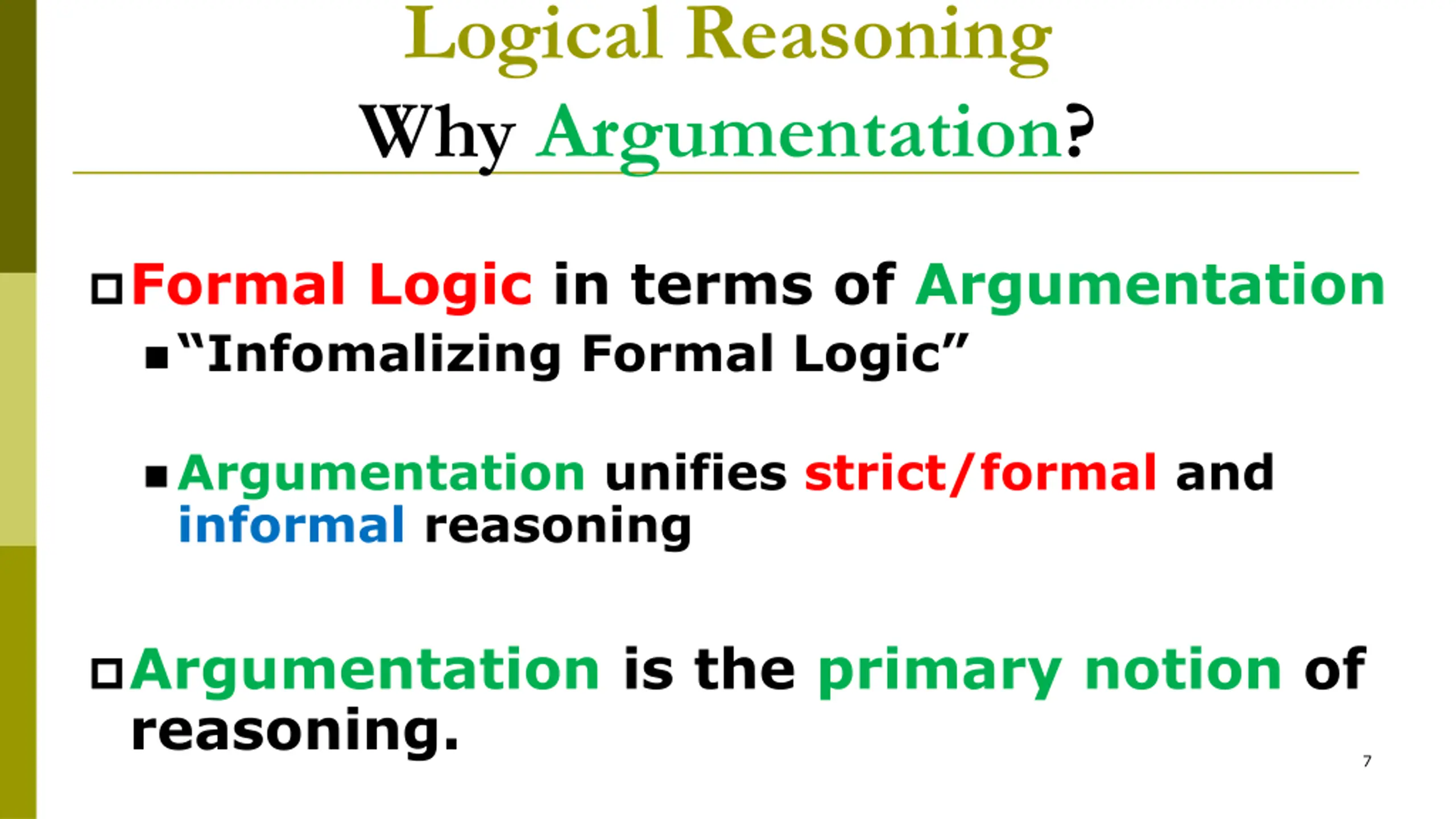 Logical Reasoning

Why Argumentation?

Formal Logic in terms of Argumentation

“Infomalizing Formal Logic”

Argumentation unifies strict/formal and informal reasoning

Argumentation is the primary notion of reasoning.

7